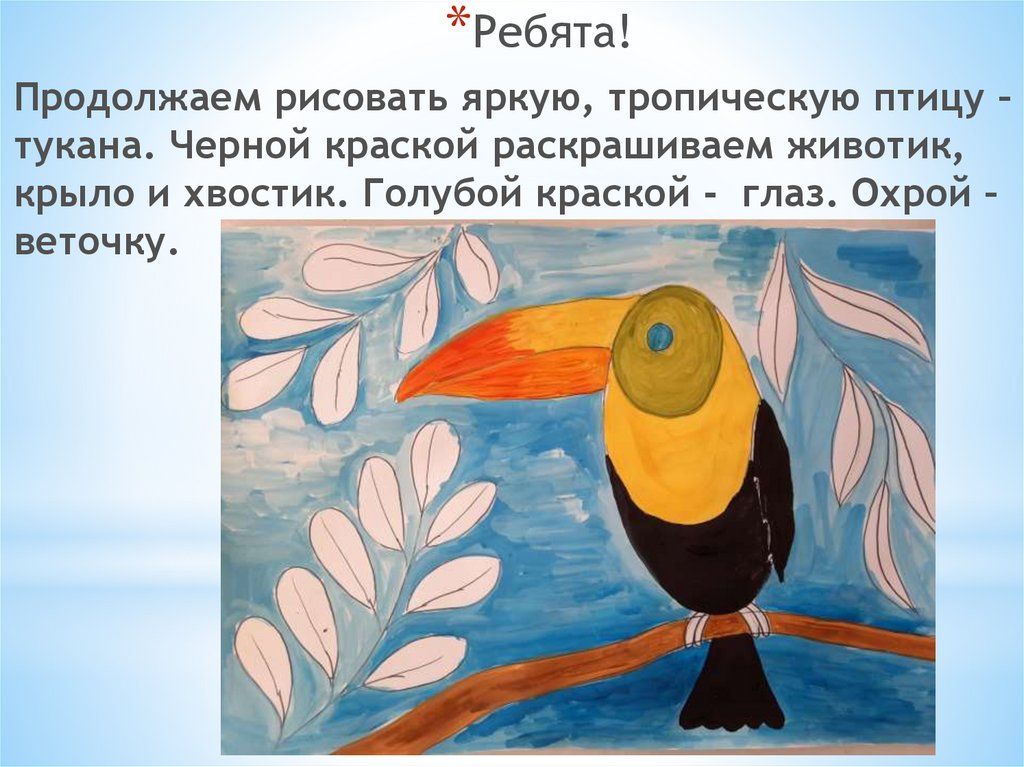 *Ребята!

Продолжаем рисовать яркую, тропическую птицу – тукана. Черной краской раскрашиваем животик, крыло и хвостик. Голубой краской - глаз. Охрой – веточку.